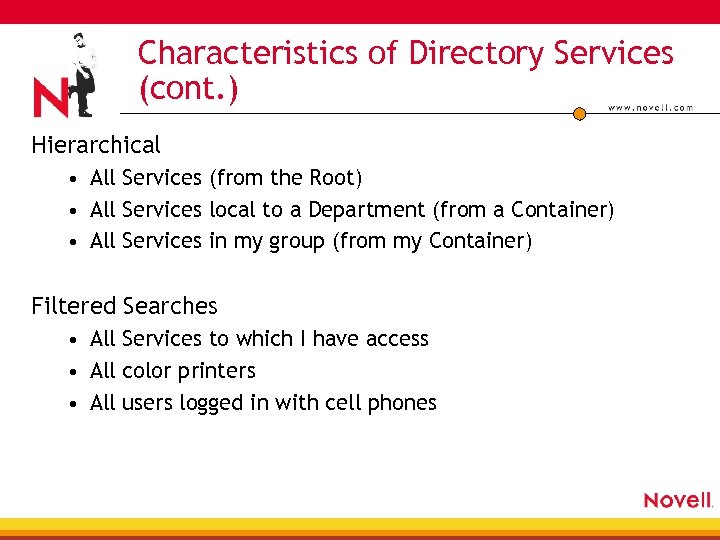 N

Characteristics of Directory Services (cont.)

www.novell.com

Hierarchical
• All Services (from the Root)
• All Services local to a Department (from a Container)
• All Services in my group (from my Container)

Filtered Searches
• All Services to which I have access
• All color printers
• All users logged in with cell phones

Novell.